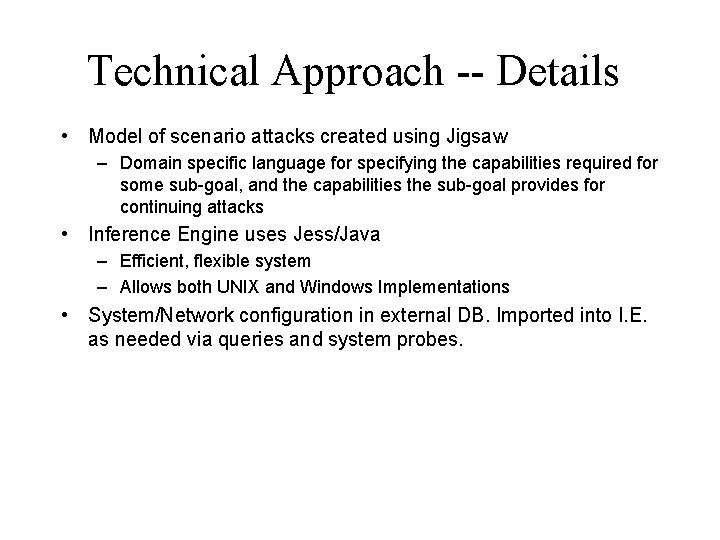 Technical Approach -- Details

• Model of scenario attacks created using Jigsaw
– Domain specific language for specifying the capabilities required for some sub-goal, and the capabilities the sub-goal provides for continuing attacks
• Inference Engine uses Jess/Java
– Efficient, flexible system
– Allows both UNIX and Windows Implementations
• System/Network configuration in external DB. Imported into I.E. as needed via queries and system probes.